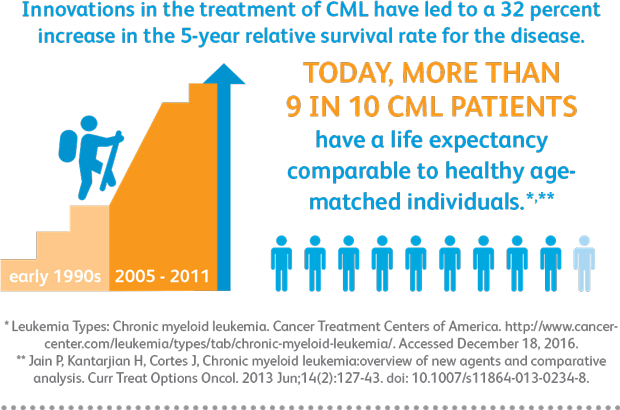 Innovations in the treatment of CML have led to a 32 percent increase in the 5-year relative survival rate for the disease.

TODAY, MORE THAN 9 IN 10 CML PATIENTS have a life expectancy comparable to healthy age-matched individuals.*,**

early 1990s

2005 - 2011

* Leukemia Types: Chronic myeloid leukemia. Cancer Treatment Centers of America. http://www.cancercenter.com/leukemia/types/tab/chronic-myeloid-leukemia/. Accessed December 18, 2016.
** Jain P, Kantarjian H, Cortes J, Chronic myeloid leukemia:overview of new agents and comparative analysis. Curr Treat Options Oncol. 2013 Jun;14(2):127-43. doi: 10.1007/s11864-013-0234-8.